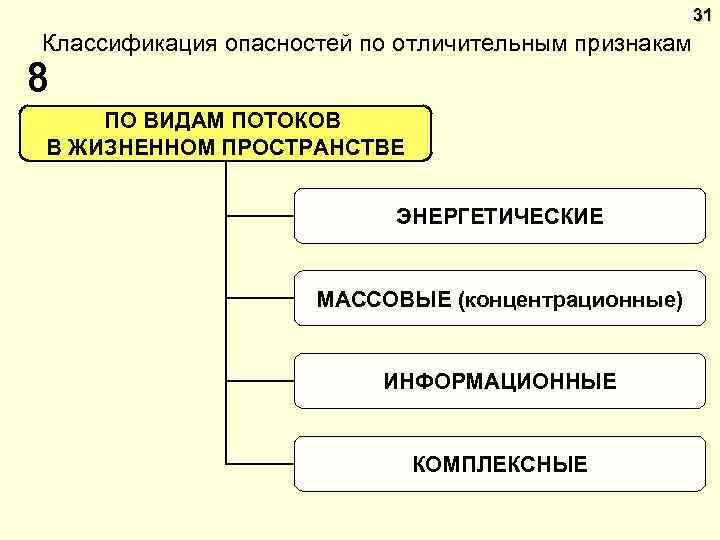 31

Классификация опасностей по отличительным признакам

8

ПО ВИДАМ ПОТОКОВ В ЖИЗНЕННОМ ПРОСТРАНСТВЕ

ЭНЕРГЕТИЧЕСКИЕ

МАССОВЫЕ (концентрационные)

ИНФОРМАЦИОННЫЕ

КОМПЛЕКСНЫЕ